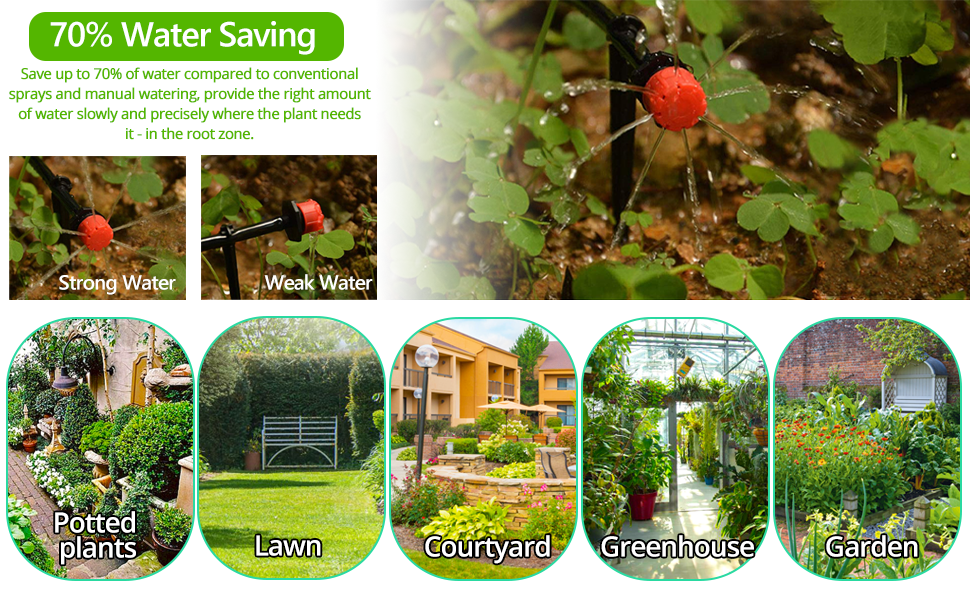 70% Water Saving

Save up to 70% of water compared to conventional sprays and manual watering, provide the right amount of water slowly and precisely where the plant needs it - in the root zone.

Strong Water

Weak Water

Potted plants

Lawn

Courtyard

Greenhouse

Garden